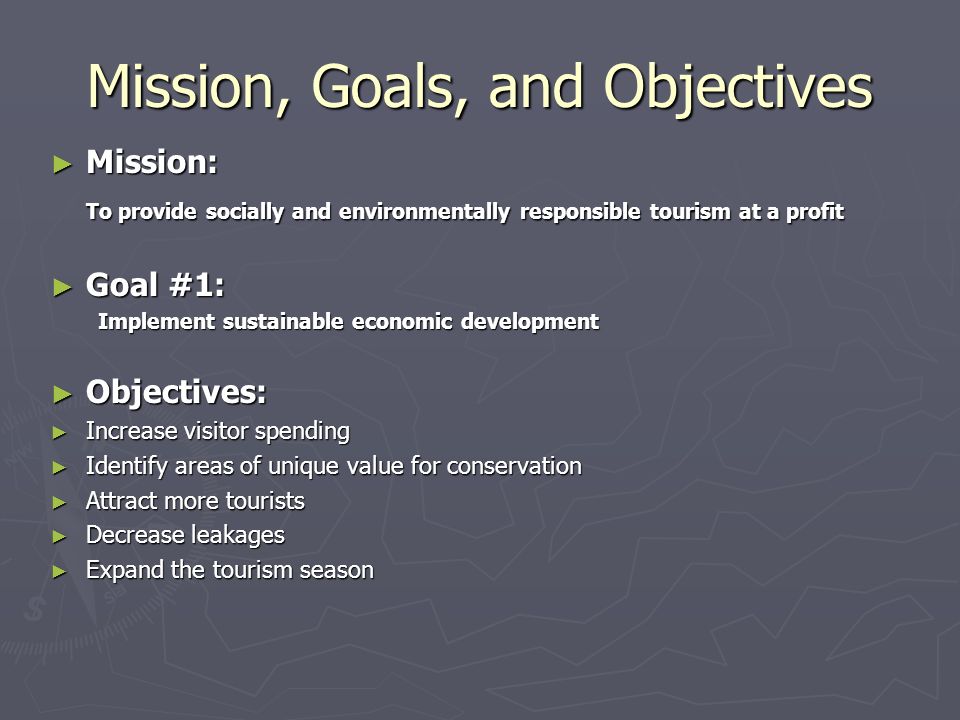 Mission, Goals, and Objectives

► Mission:

To provide socially and environmentally responsible tourism at a profit

► Goal #1:

Implement sustainable economic development

► Objectives:

► Increase visitor spending
► Identify areas of unique value for conservation
► Attract more tourists
► Decrease leakages
► Expand the tourism season